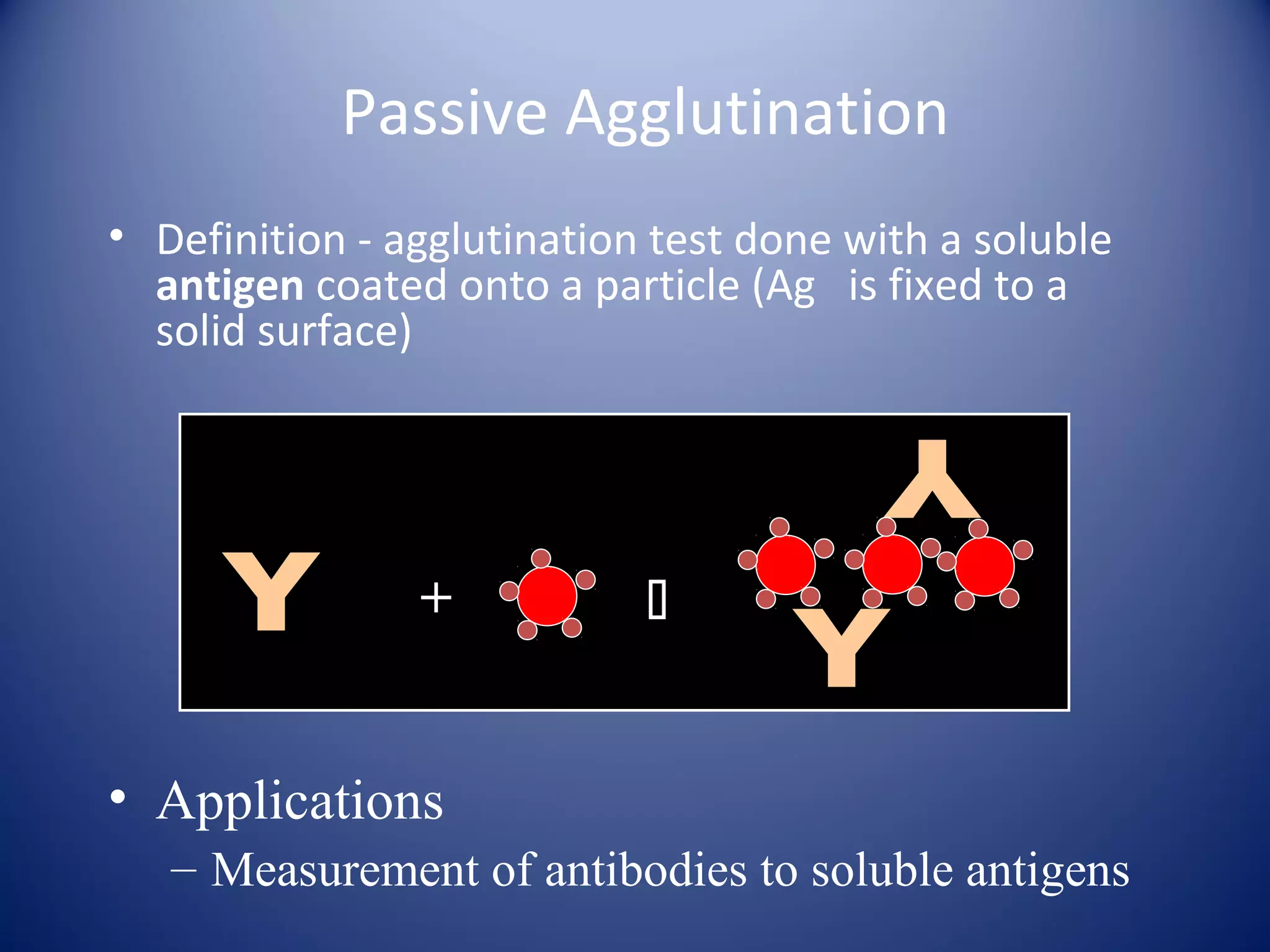 Passive Agglutination

• Definition - agglutination test done with a soluble **antigen** coated onto a particle (Ag is fixed to a solid surface)

Y + ▯

• Applications
– Measurement of antibodies to soluble antigens